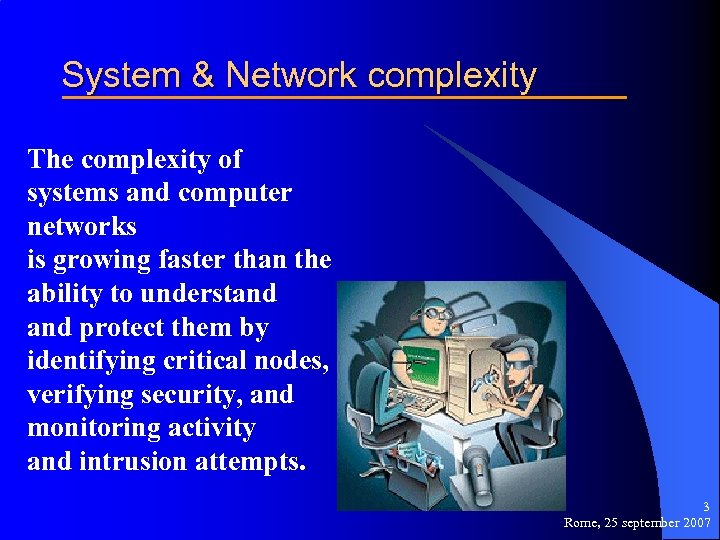 System & Network complexity

The complexity of systems and computer networks
is growing faster than the ability to understand
and protect them by identifying critical nodes, verifying security, and monitoring activity
and intrusion attempts.

3
Rome, 25 september 2007